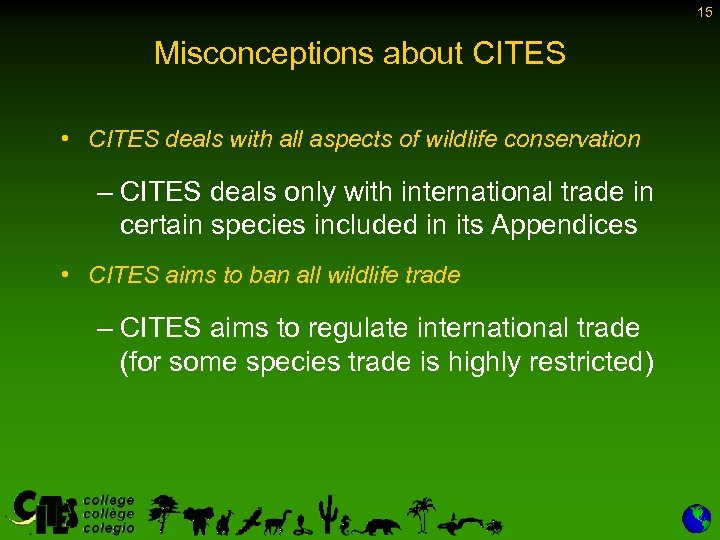 15

Misconceptions about CITES

• CITES deals with all aspects of wildlife conservation

– CITES deals only with international trade in certain species included in its Appendices

• CITES aims to ban all wildlife trade

– CITES aims to regulate international trade (for some species trade is highly restricted)

CITES college collège colegio